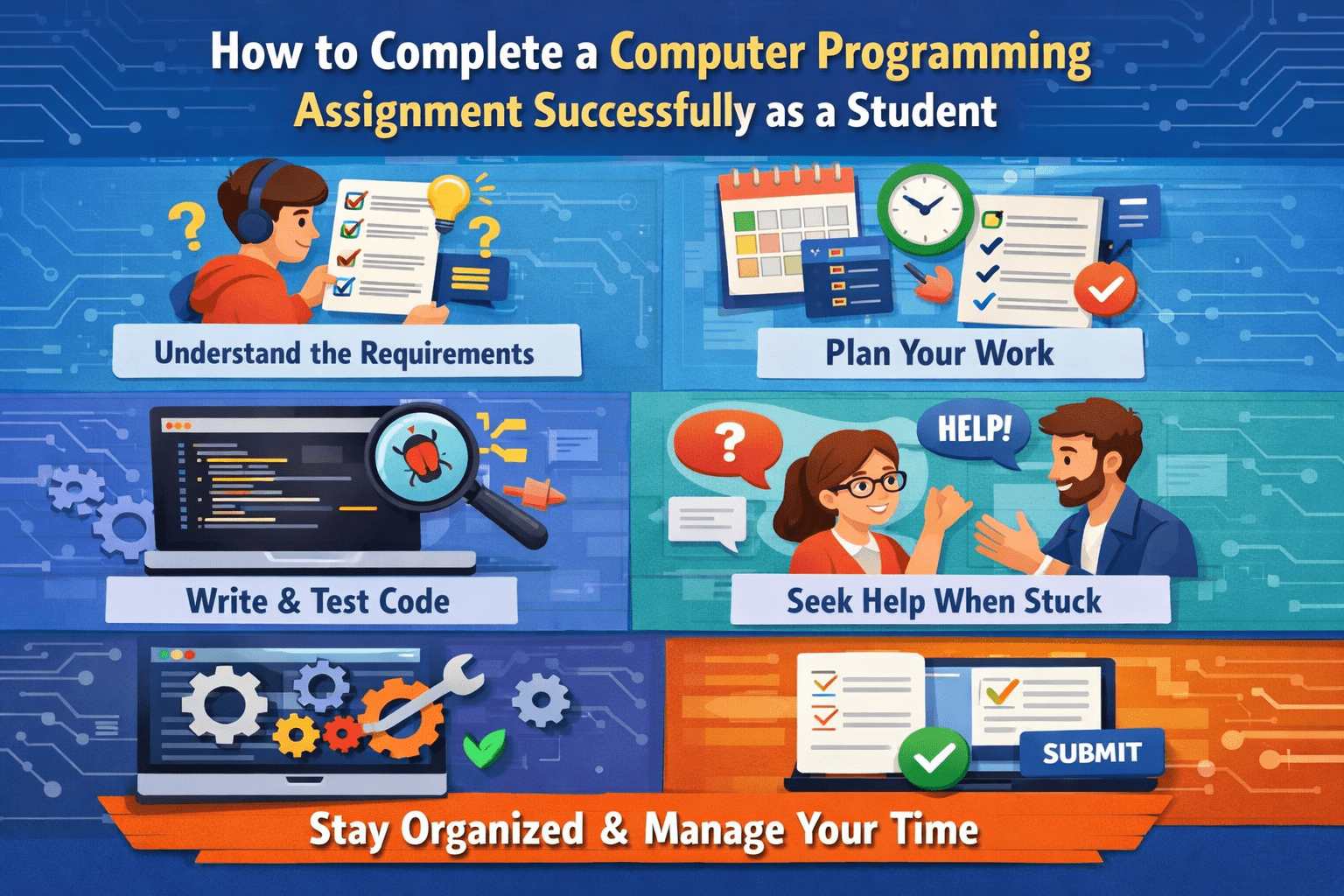 How to Complete a Computer Programming Assignment Successfully as a Student

Understand the Requirements

Plan Your Work

Write & Test Code

HELP!

Seek Help When Stuck

SUBMIT

Stay Organized & Manage Your Time